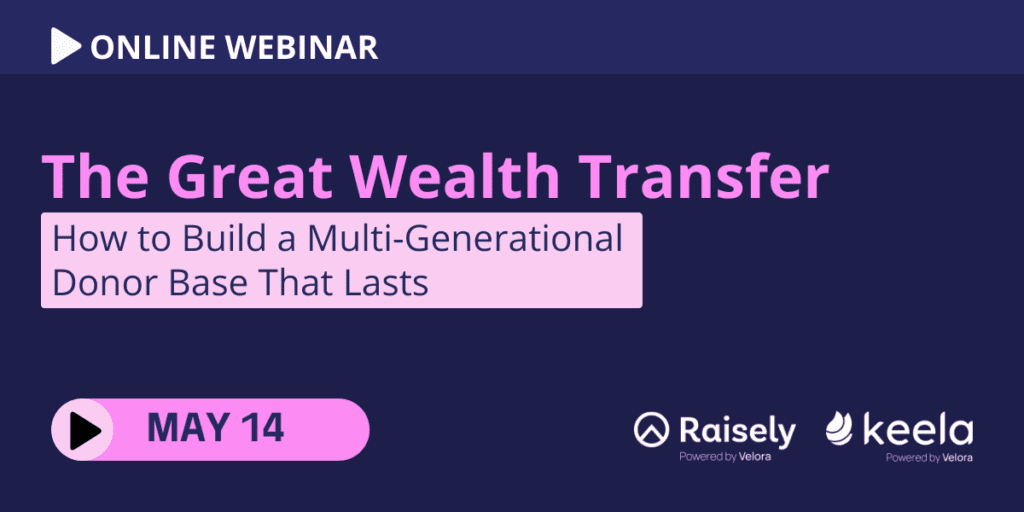 ONLINE WEBINAR

The Great Wealth Transfer

How to Build a Multi-Generational Donor Base That Lasts

MAY 14

Raisely
Powered by Velora

keela
Powered by Velora